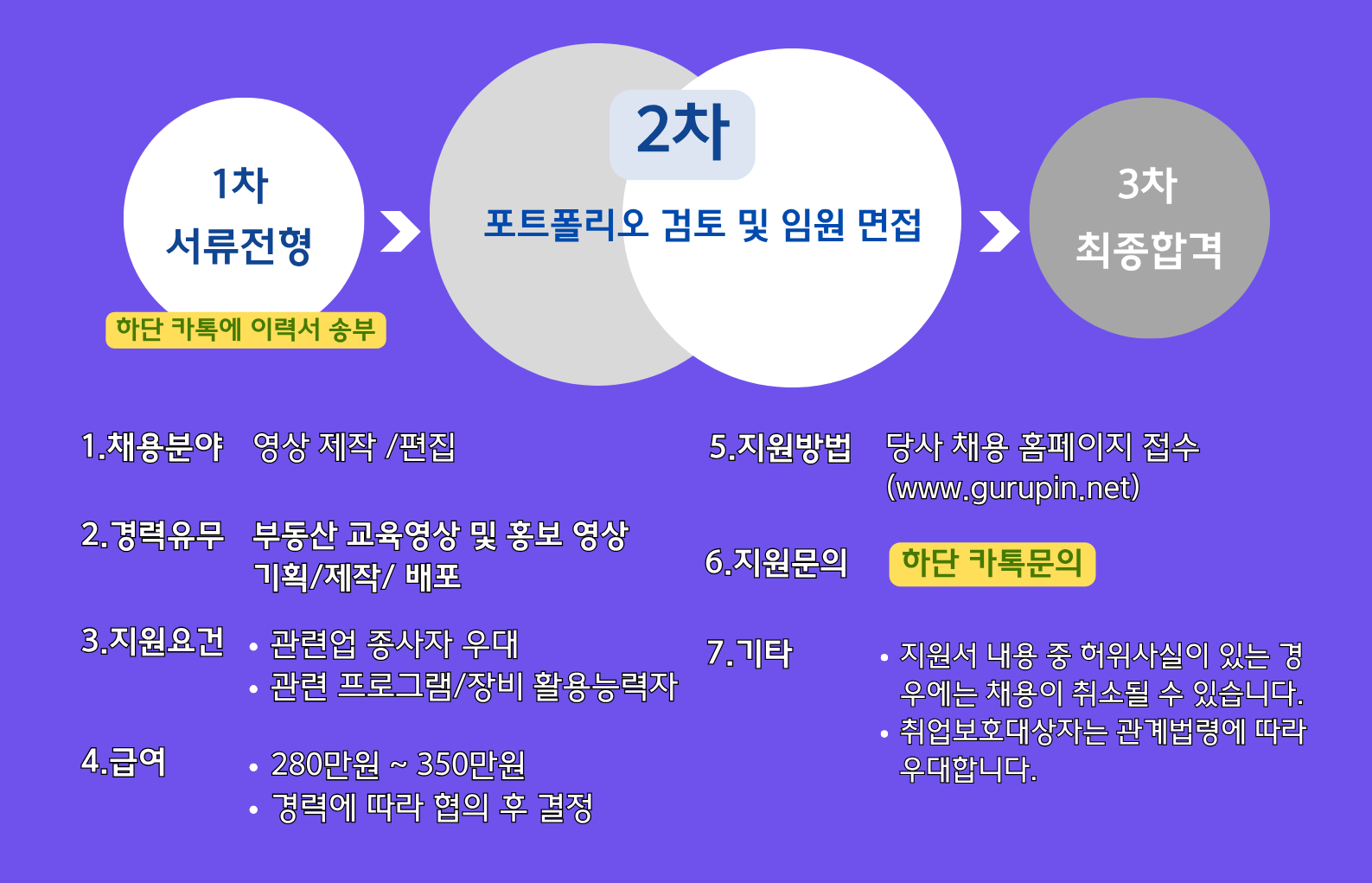 1차
서류전형

하단 카톡에 이력서 송부

2차
포트폴리오 검토 및 임원 면접

3차
최종합격

1.채용분야 영상 제작 /편집

2.경력유무 부동산 교육영상 및 홍보 영상 기획/제작/ 배포

3.지원요건
• 관련업 종사자 우대
• 관련 프로그램/장비 활용능력자

4.급여
• 280만원 ~ 350만원
• 경력에 따라 협의 후 결정

5.지원방법 당사 채용 홈페이지 접수 (www.gurupin.net)

6.지원문의 하단 카톡문의

7.기타
• 지원서 내용 중 허위사실이 있는 경우에는 채용이 취소될 수 있습니다.
• 취업보호대상자는 관계법령에 따라 우대합니다.